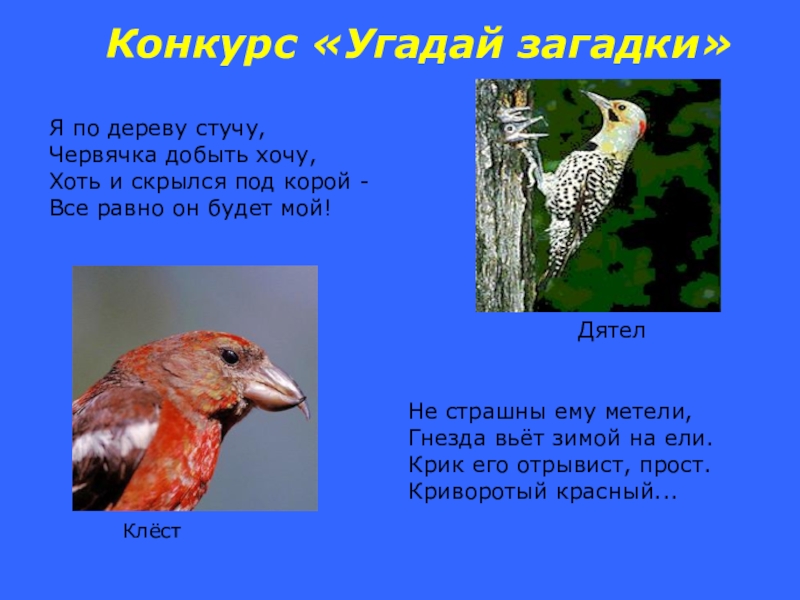 Конкурс «Угадай загадки»

Я по дереву стучу,
Червячка добыть хочу,
Хоть и скрылся под корой -
Все равно он будет мой!

Дятел

Не страшны ему метели,
Гнезда вьёт зимой на ели.
Крик его отрывист, прост.
Криворотый красный...

Клёст